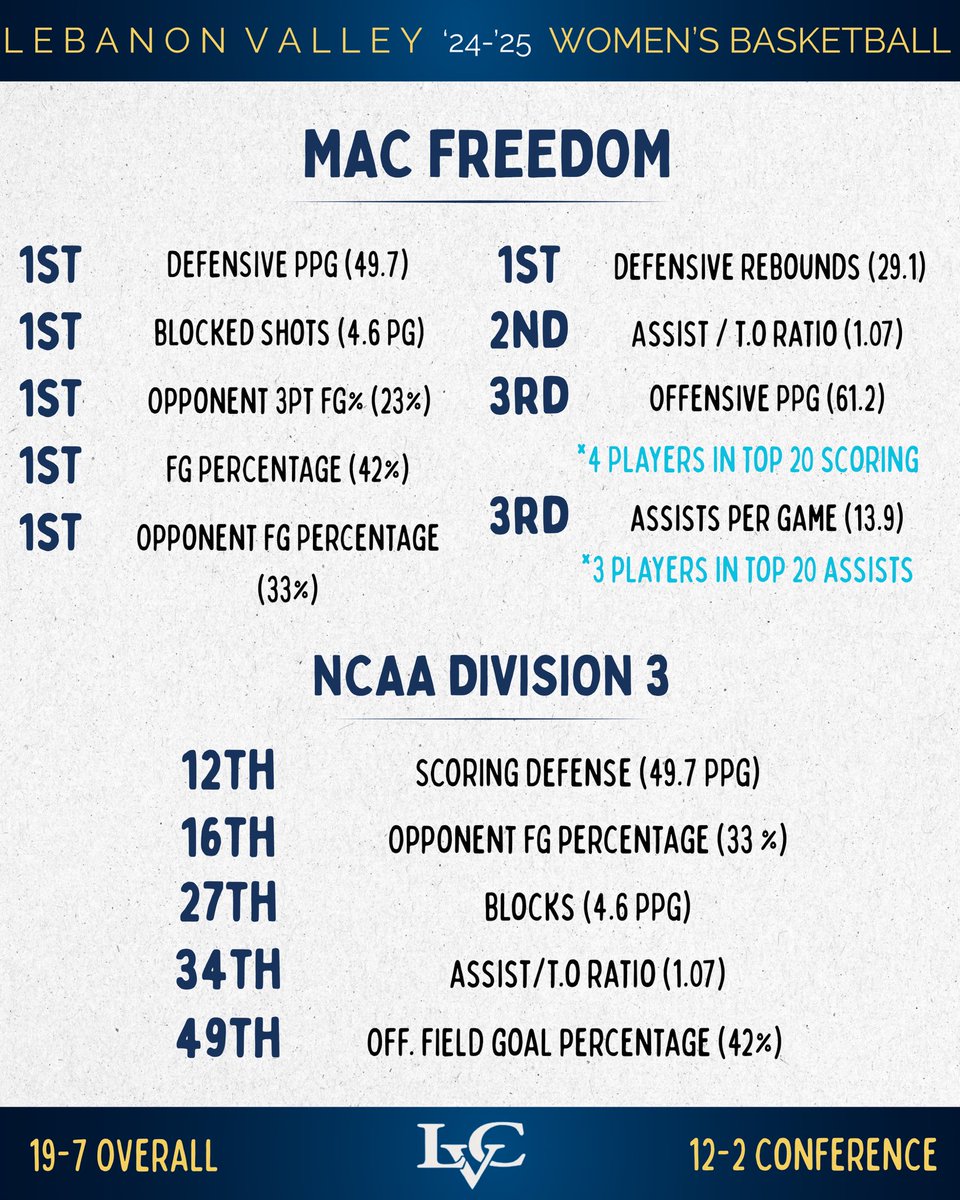 LEBANON VALLEY '24-'25 WOMEN'S BASKETBALL

MAC FREEDOM

1ST DEFENSIVE PPG (49.7)
1ST BLOCKED SHOTS (4.6 PG)
1ST OPPONENT 3PT FG% (23%)
1ST FG PERCENTAGE (42%)
1ST OPPONENT FG PERCENTAGE (33%)

1ST DEFENSIVE REBOUNDS (29.1)
2ND ASSIST / T.O RATIO (1.07)
3RD OFFENSIVE PPG (61.2)
*4 PLAYERS IN TOP 20 SCORING
3RD ASSISTS PER GAME (13.9)
*3 PLAYERS IN TOP 20 ASSISTS

NCAA DIVISION 3

12TH SCORING DEFENSE (49.7 PPG)
16TH OPPONENT FG PERCENTAGE (33 %)
27TH BLOCKS (4.6 PPG)
34TH ASSIST/T.O RATIO (1.07)
49TH OFF. FIELD GOAL PERCENTAGE (42%)

19-7 OVERALL
LVC
12-2 CONFERENCE